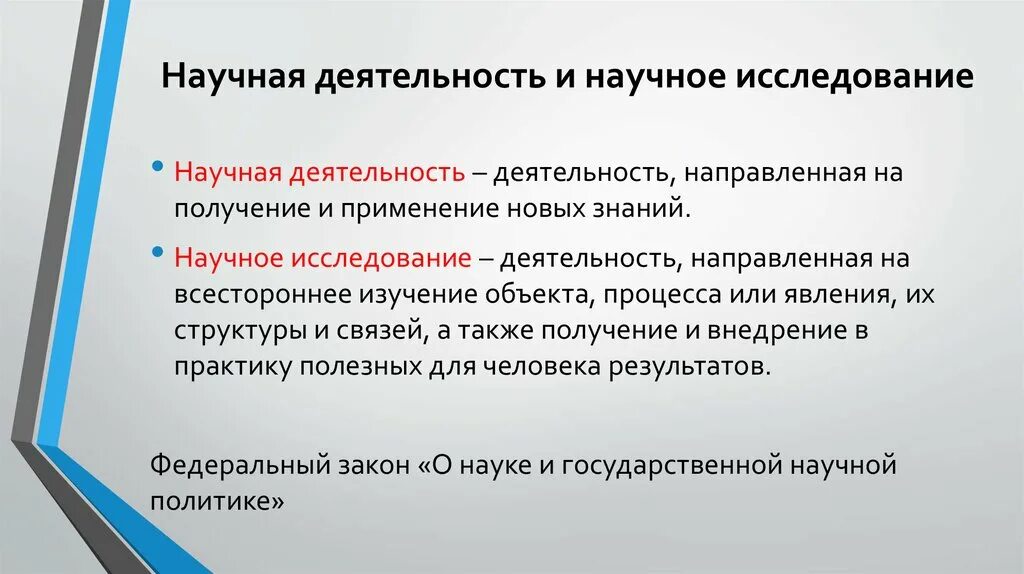 Научная деятельность и научное исследование

• Научная деятельность – деятельность, направленная на получение и применение новых знаний.

• Научное исследование – деятельность, направленная на всестороннее изучение объекта, процесса или явления, их структуры и связей, а также получение и внедрение в практику полезных для человека результатов.

Федеральный закон «О науке и государственной научной политике»